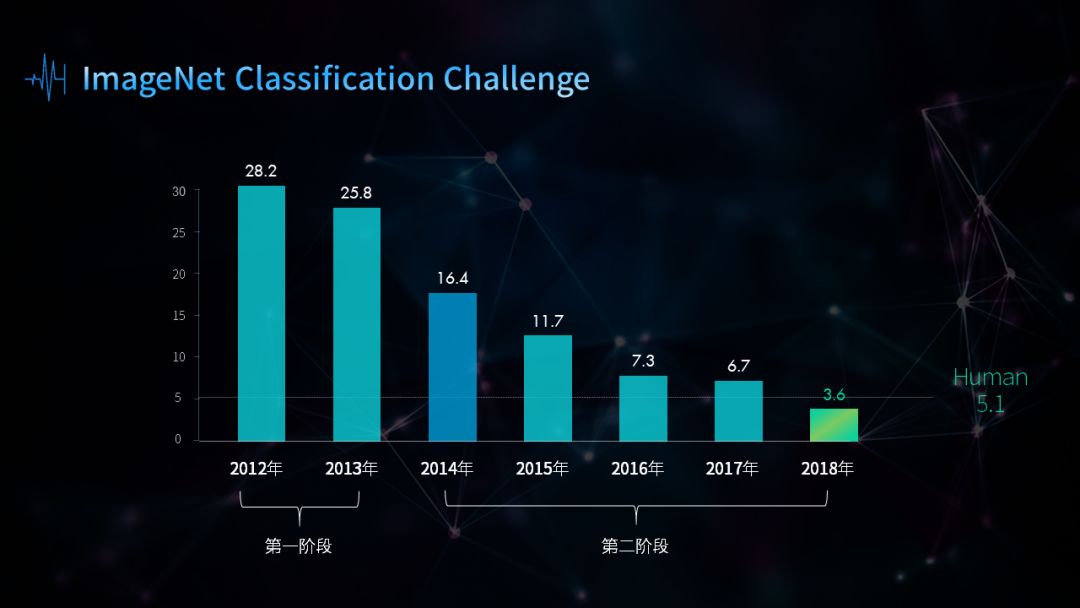 ImageNet Classification Challenge

30
25
20
15
10
5
0

28.2
25.8
16.4
11.7
7.3
6.7
3.6

Human
5.1

2012年
2013年
2014年
2015年
2016年
2017年
2018年

第一阶段
第二阶段